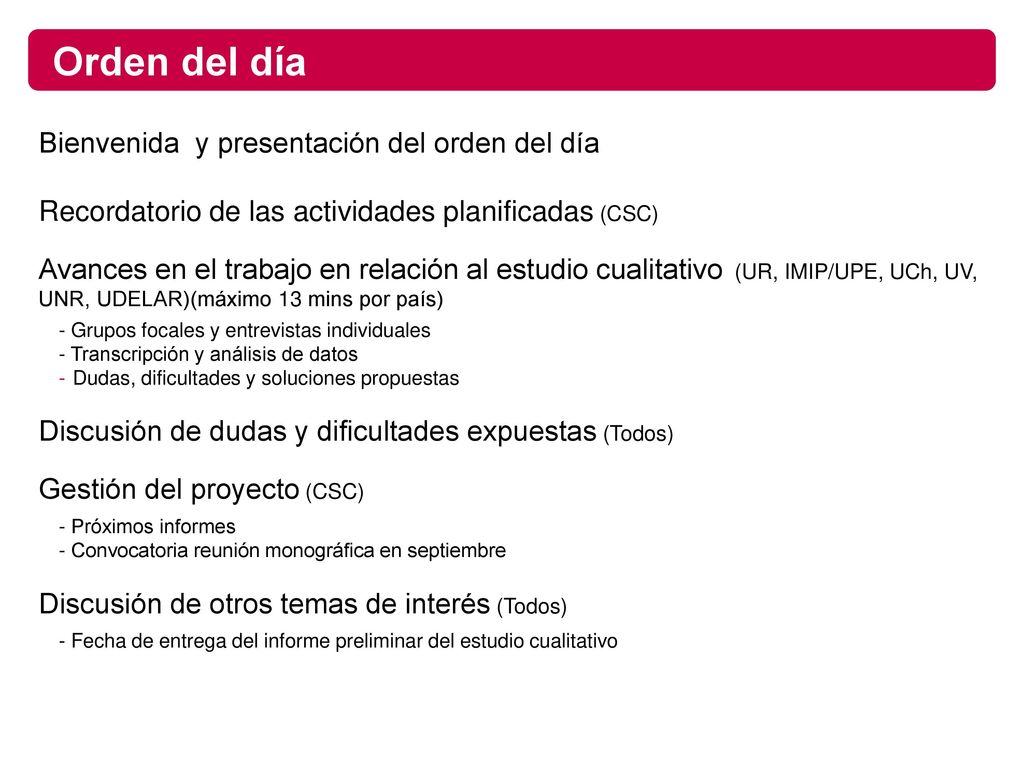 Orden del día

Bienvenida  y presentación del orden del día

Recordatorio de las actividades planificadas (CSC)

Avances en el trabajo en relación al estudio cualitativo (UR, IMIP/UPE, UCh, UV, UNR, UDELAR)(máximo 13 mins por país)

- Grupos focales y entrevistas individuales
- Transcripción y análisis de datos
- Dudas, dificultades y soluciones propuestas

Discusión de dudas y dificultades expuestas (Todos)

Gestión del proyecto (CSC)

- Próximos informes
- Convocatoria reunión monográfica en septiembre

Discusión de otros temas de interés (Todos)

- Fecha de entrega del informe preliminar del estudio cualitativo